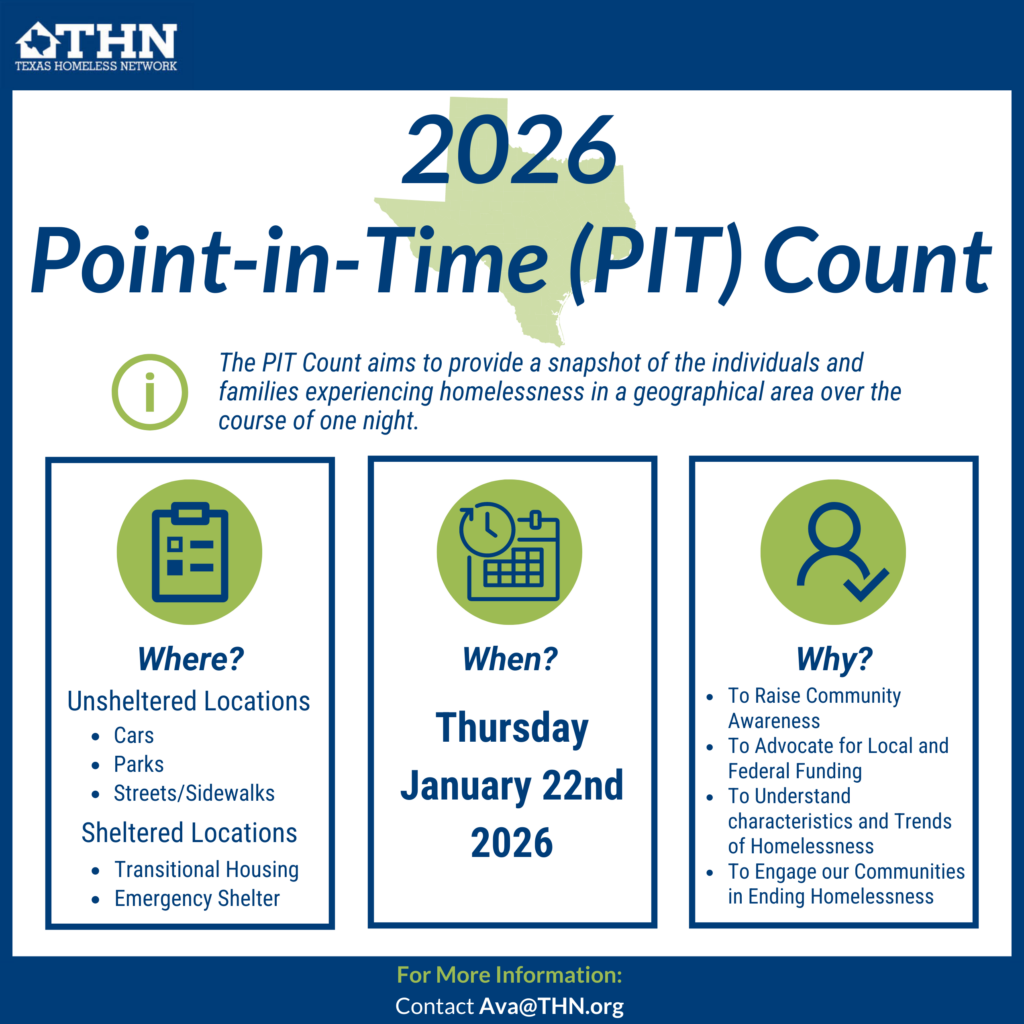 THN
TEXAS HOMELESS NETWORK

2026
Point-in-Time (PIT) Count

The PIT Count aims to provide a snapshot of the individuals and families experiencing homelessness in a geographical area over the course of one night.

Where?
Unsheltered Locations
- Cars
- Parks
- Streets/Sidewalks

Sheltered Locations
- Transitional Housing
- Emergency Shelter

When?
Thursday January 22nd 2026

Why?
- To Raise Community Awareness
- To Advocate for Local and Federal Funding
- To Understand characteristics and Trends of Homelessness
- To Engage our Communities in Ending Homelessness

For More Information:
Contact Ava@THN.org